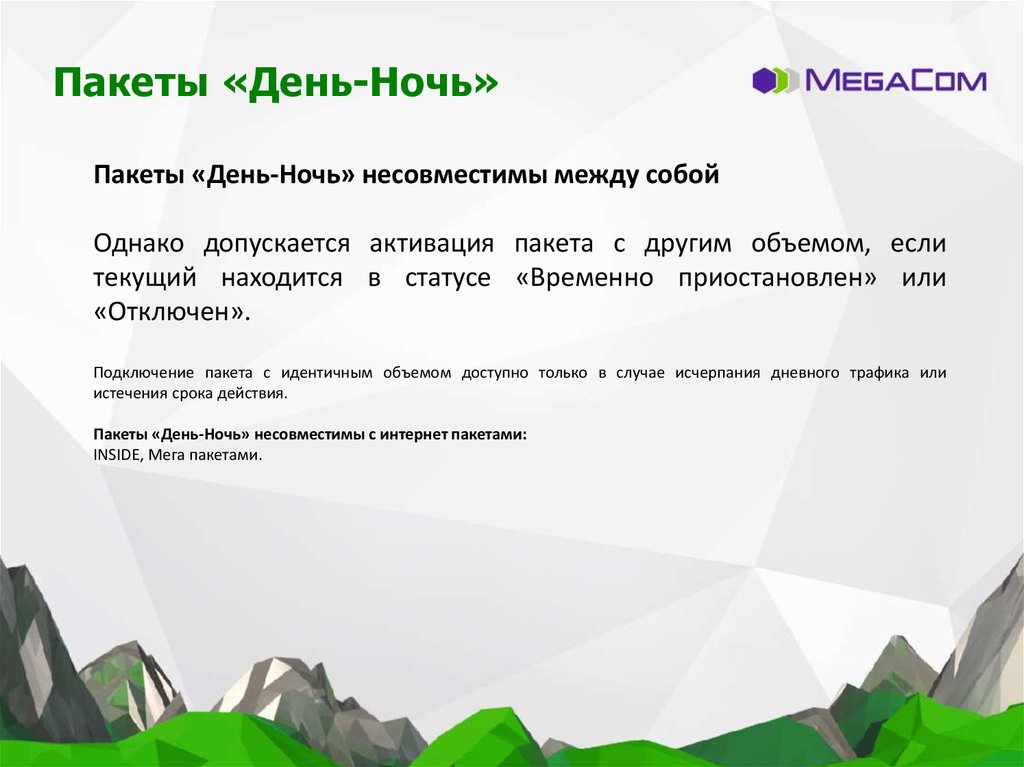 Пакеты «День-Ночь»

MEGACOM

Пакеты «День-Ночь» несовместимы между собой

Однако допускается активация пакета с другим объемом, если текущий находится в статусе «Временно приостановлен» или «Отключен».

Подключение пакета с идентичным объемом доступно только в случае исчерпания дневного трафика или истечения срока действия.

Пакеты «День-Ночь» несовместимы с интернет пакетами:
INSIDE, Мега пакетами.